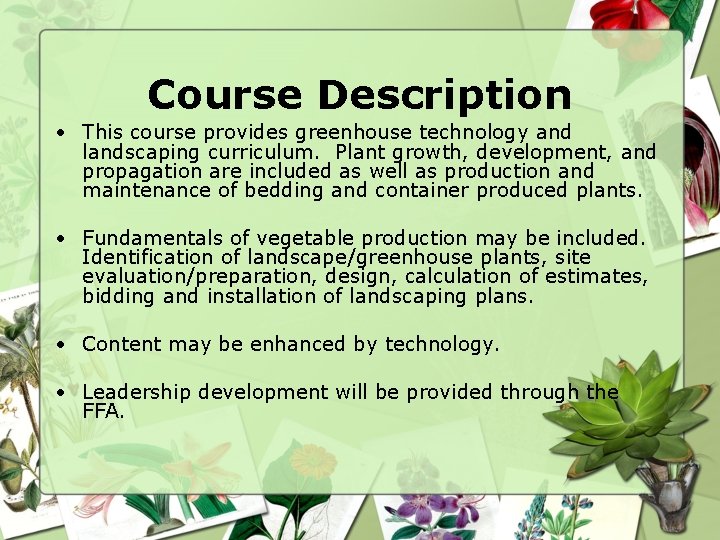 Course Description

• This course provides greenhouse technology and landscaping curriculum.  Plant growth, development, and propagation are included as well as production and maintenance of bedding and container produced plants.

• Fundamentals of vegetable production may be included. Identification of landscape/greenhouse plants, site evaluation/preparation, design, calculation of estimates, bidding and installation of landscaping plans.

• Content may be enhanced by technology.

• Leadership development will be provided through the FFA.